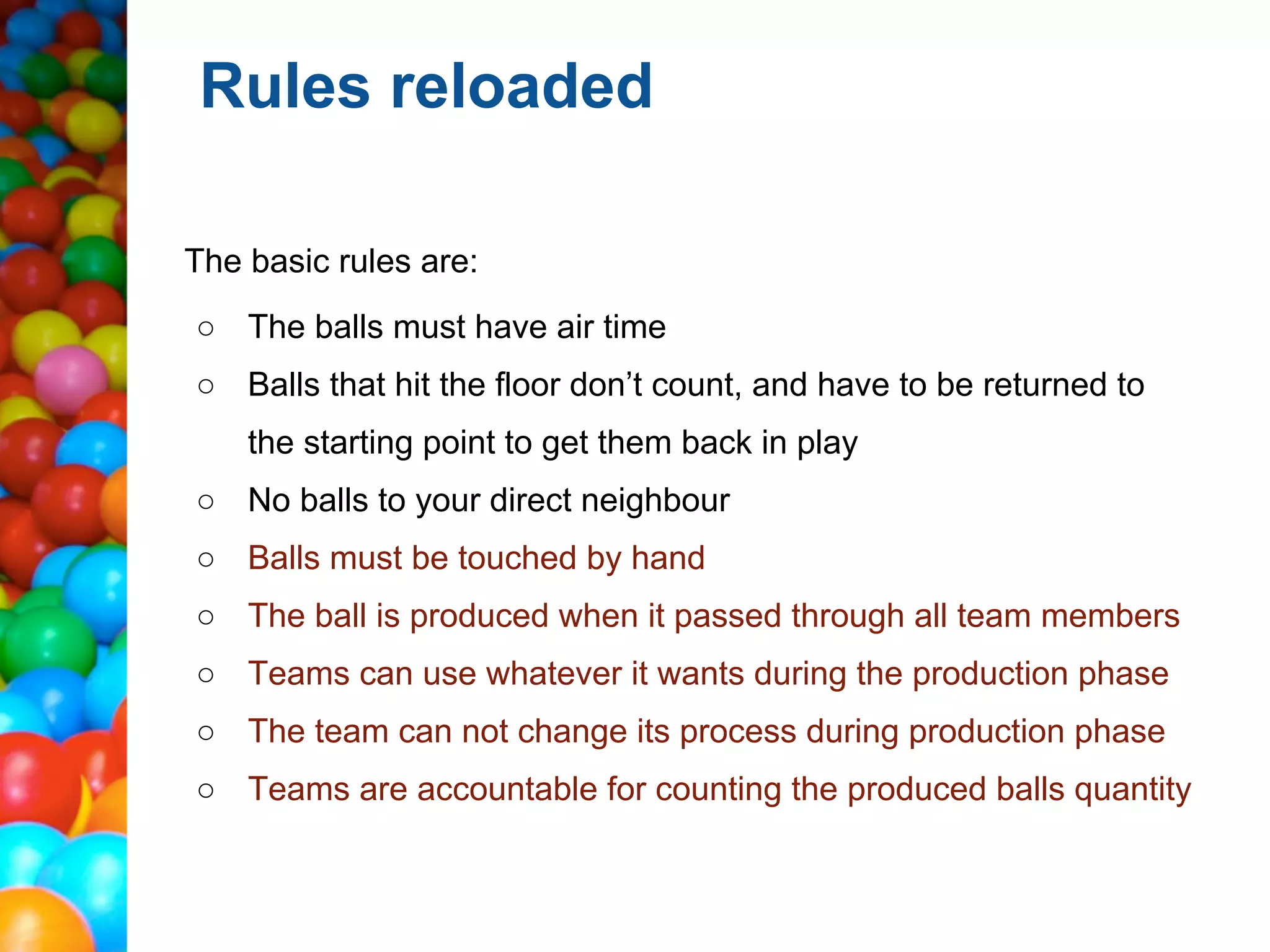 Rules reloaded

The basic rules are:

○ The balls must have air time
○ Balls that hit the floor don’t count, and have to be returned to the starting point to get them back in play
○ No balls to your direct neighbour
○ Balls must be touched by hand
○ The ball is produced when it passed through all team members
○ Teams can use whatever it wants during the production phase
○ The team can not change its process during production phase
○ Teams are accountable for counting the produced balls quantity